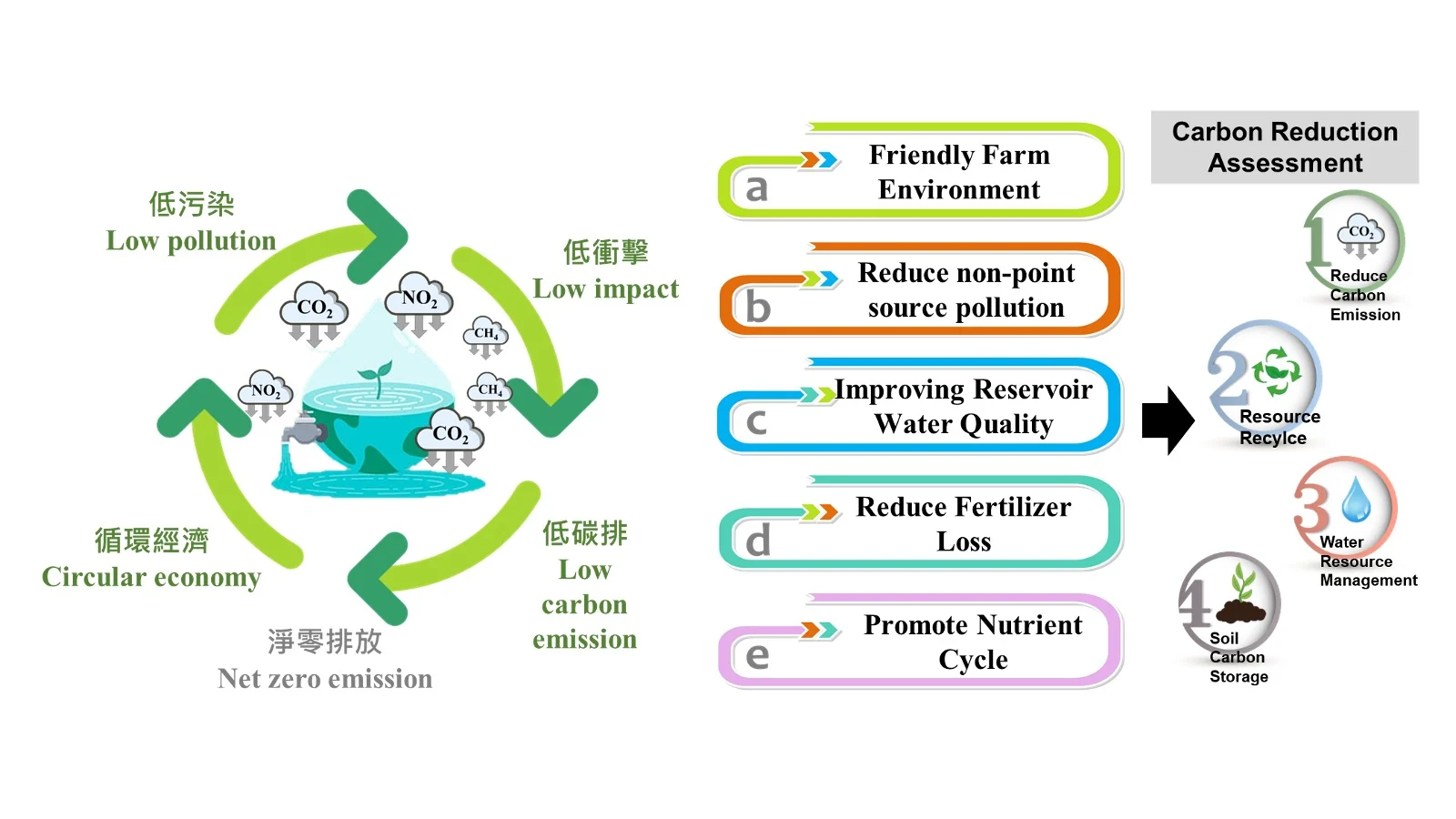 低污染
Low pollution

低衝擊
Low impact

$CO_2$

$NO_2$

$CH_4$

$NO_2$

$CH_4$

$CO_2$

循環經濟
Circular economy

低碳排
Low carbon emission

淨零排放
Net zero emission

a Friendly Farm Environment

b Reduce non-point source pollution

c Improving Reservoir Water Quality

d Reduce Fertilizer Loss

e Promote Nutrient Cycle

Carbon Reduction Assessment

1 $CO_2$ Reduce Carbon Emission

2 Resource Recylce

3 Water Resource Management

4 Soil Carbon Storage